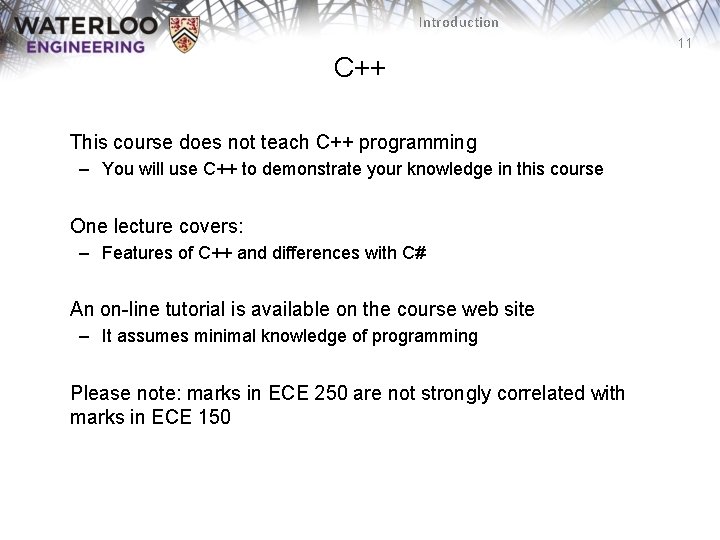 WATERLOO
ENGINEERING

Introduction

11

C++

This course does not teach C++ programming
– You will use C++ to demonstrate your knowledge in this course

One lecture covers:
– Features of C++ and differences with C#

An on-line tutorial is available on the course web site
– It assumes minimal knowledge of programming

Please note: marks in ECE 250 are not strongly correlated with marks in ECE 150